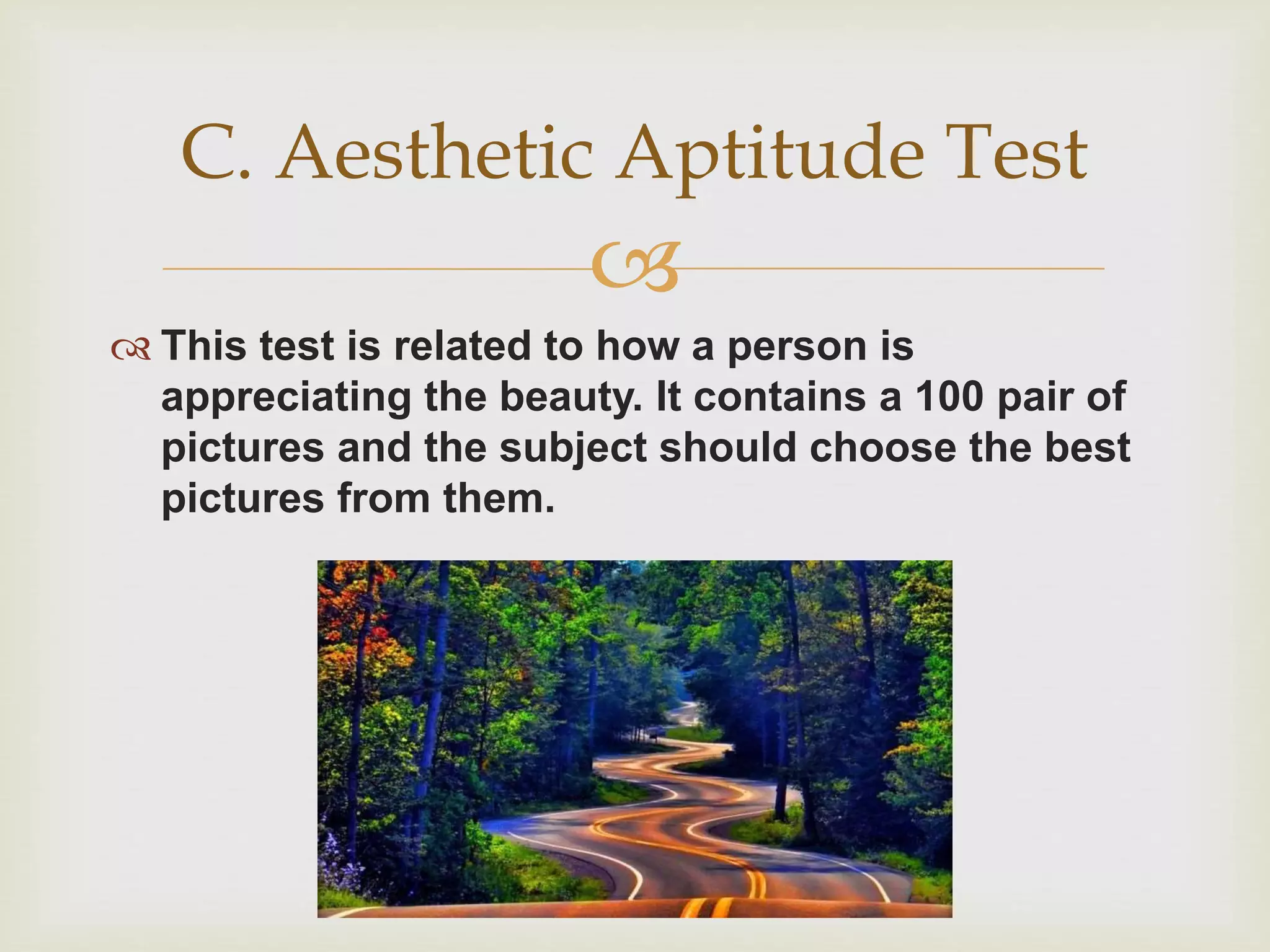 C. Aesthetic Aptitude Test

This test is related to how a person is appreciating the beauty. It contains a 100 pair of pictures and the subject should choose the best pictures from them.